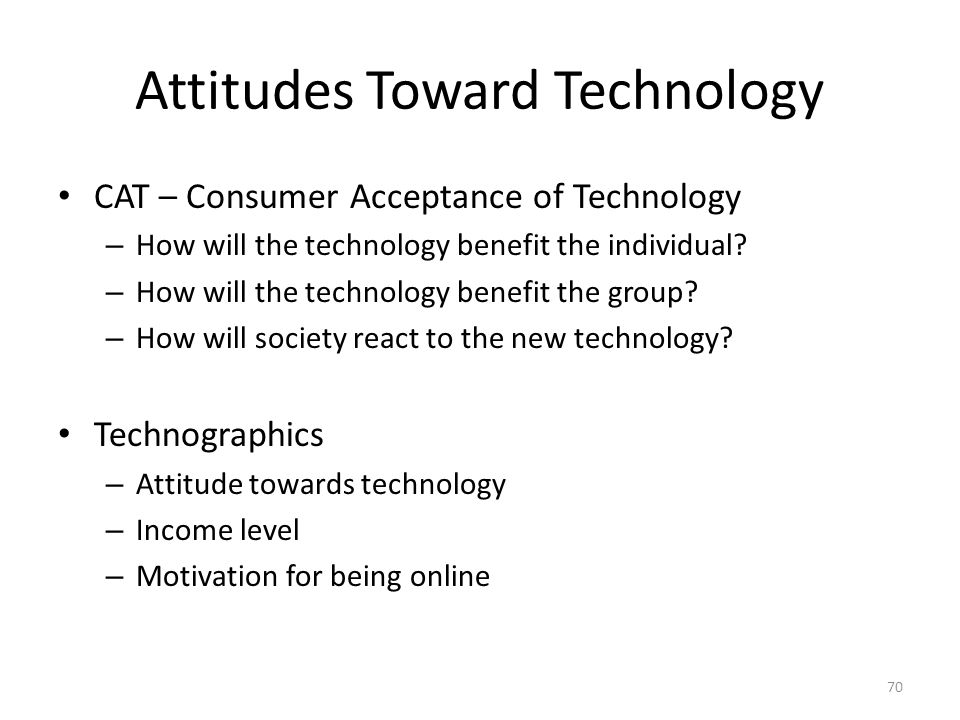 Attitudes Toward Technology

• CAT – Consumer Acceptance of Technology
– How will the technology benefit the individual?
– How will the technology benefit the group?
– How will society react to the new technology?

• Technographics
– Attitude towards technology
– Income level
– Motivation for being online

70